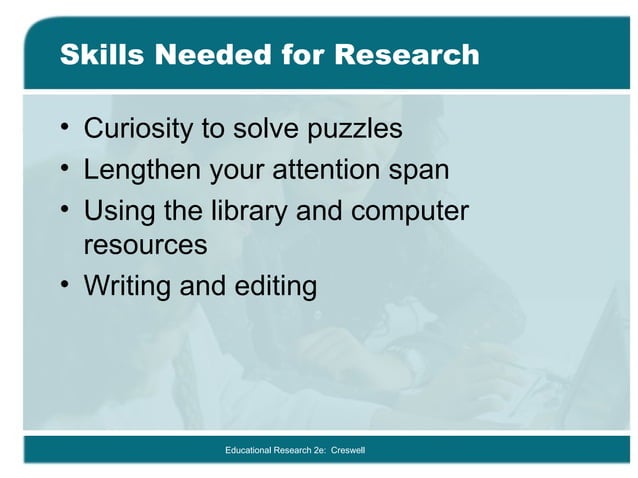 Skills Needed for Research

• Curiosity to solve puzzles
• Lengthen your attention span
• Using the library and computer resources
• Writing and editing

Educational Research 2e: Creswell